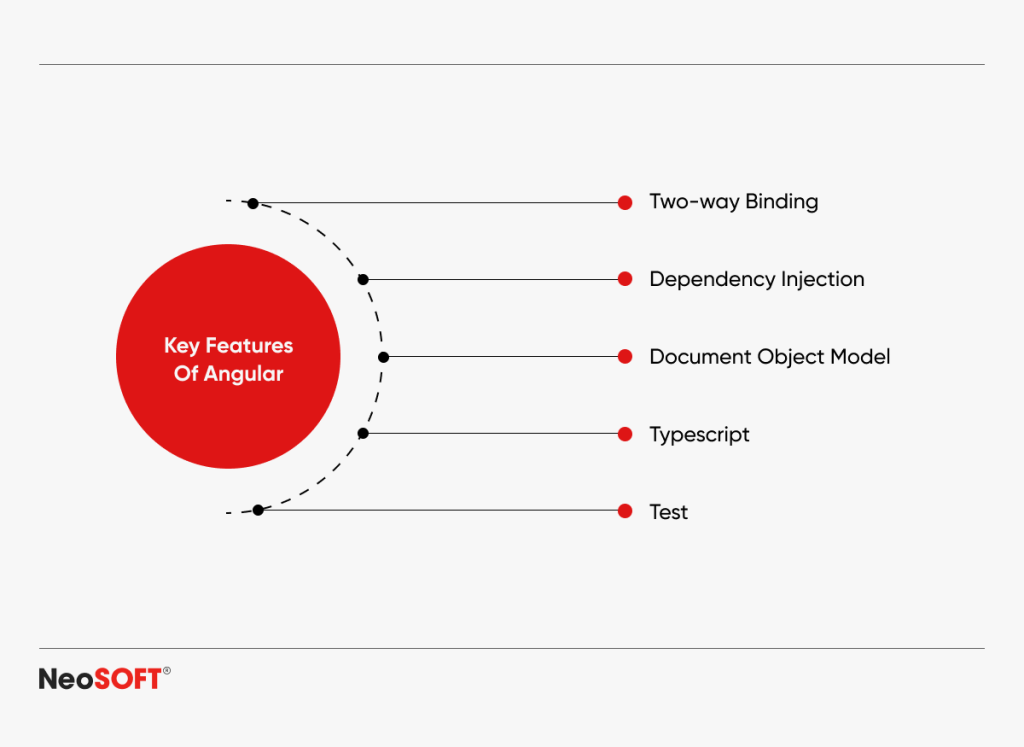 Key Features Of Angular

Two-way Binding

Dependency Injection

Document Object Model

Typescript

Test

NeoSOFT®